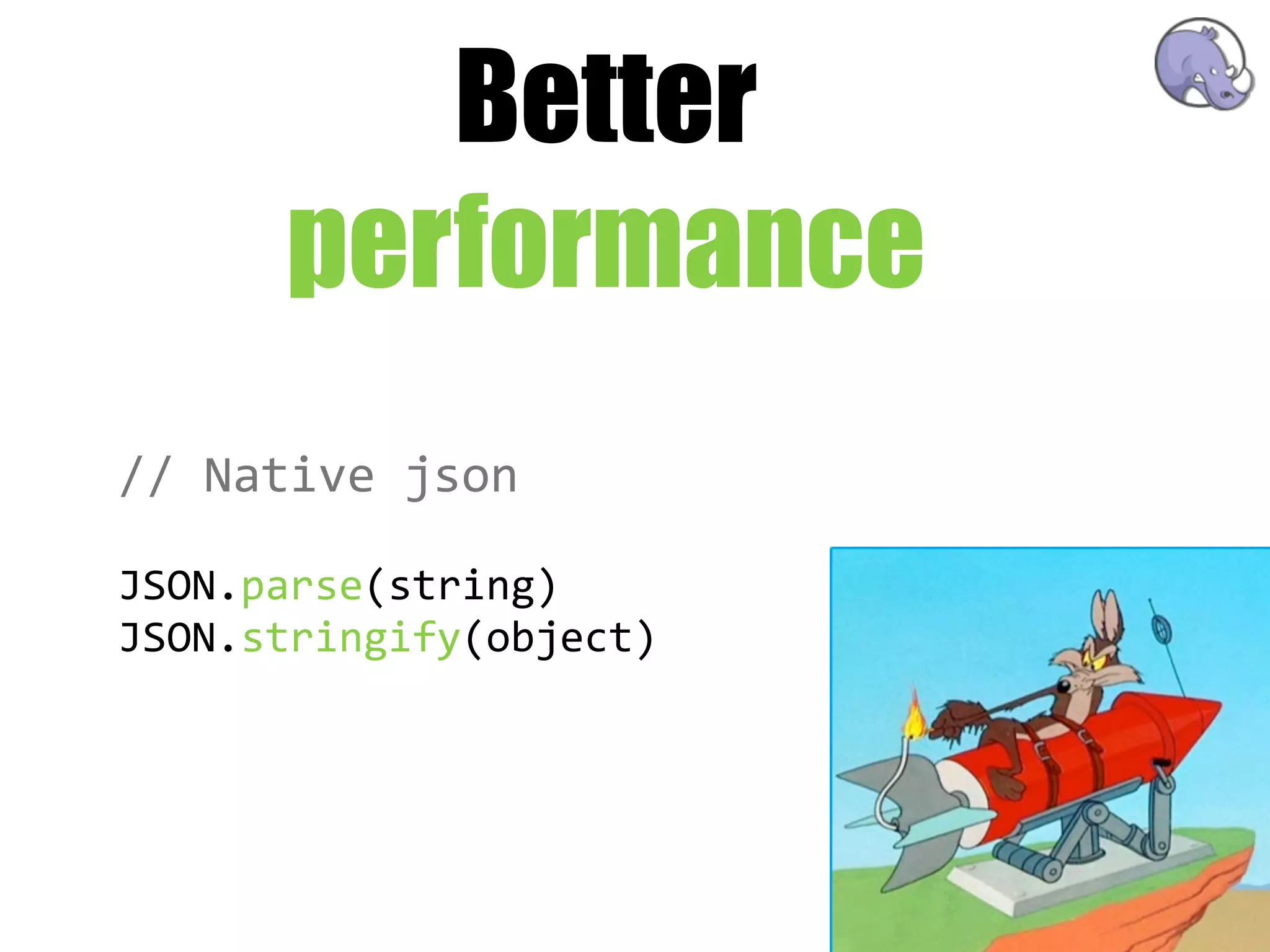 Better
performance

// Native json

JSON.parse(string)
JSON.stringify(object)